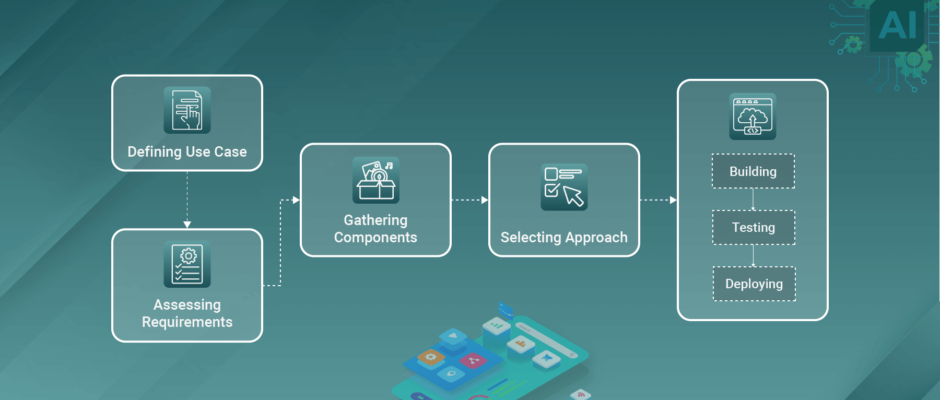 AI

Defining Use Case

Assessing Requirements

Gathering Components

Selecting Approach

Building

Testing

Deploying